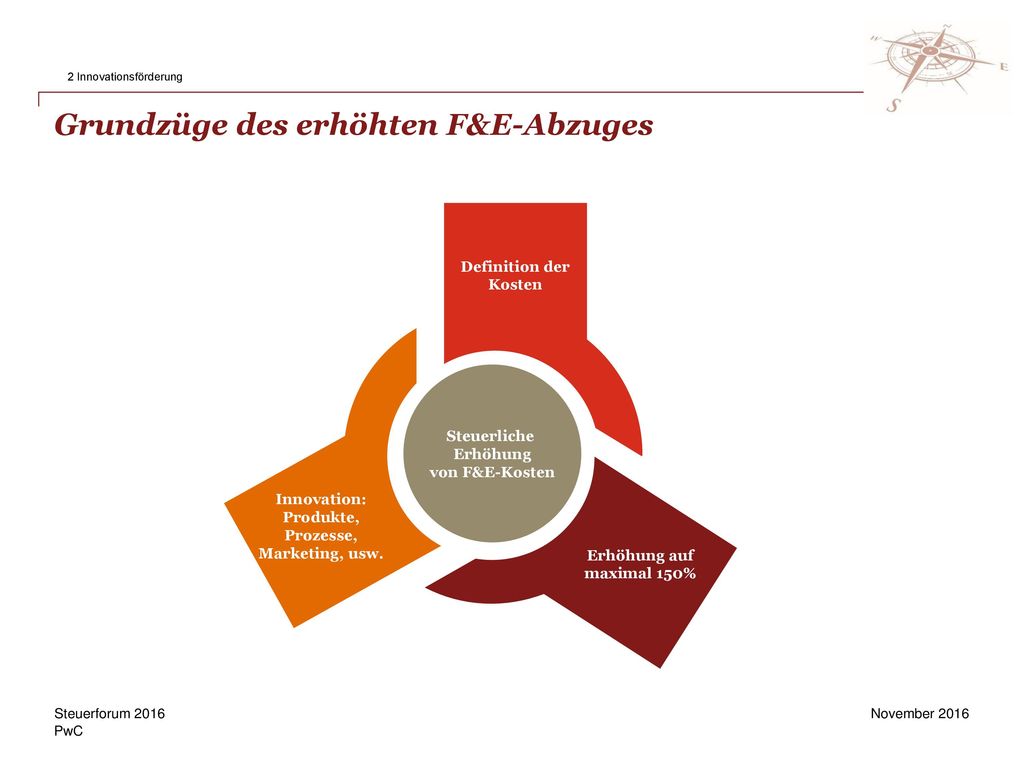 2 Innovationsförderung

Grundzüge des erhöhten F&E-Abzuges

Definition der Kosten

Steuerliche Erhöhung von F&E-Kosten

Innovation: Produkte, Prozesse, Marketing, usw.

Erhöhung auf maximal 150%

Steuerforum 2016
PwC

November 2016